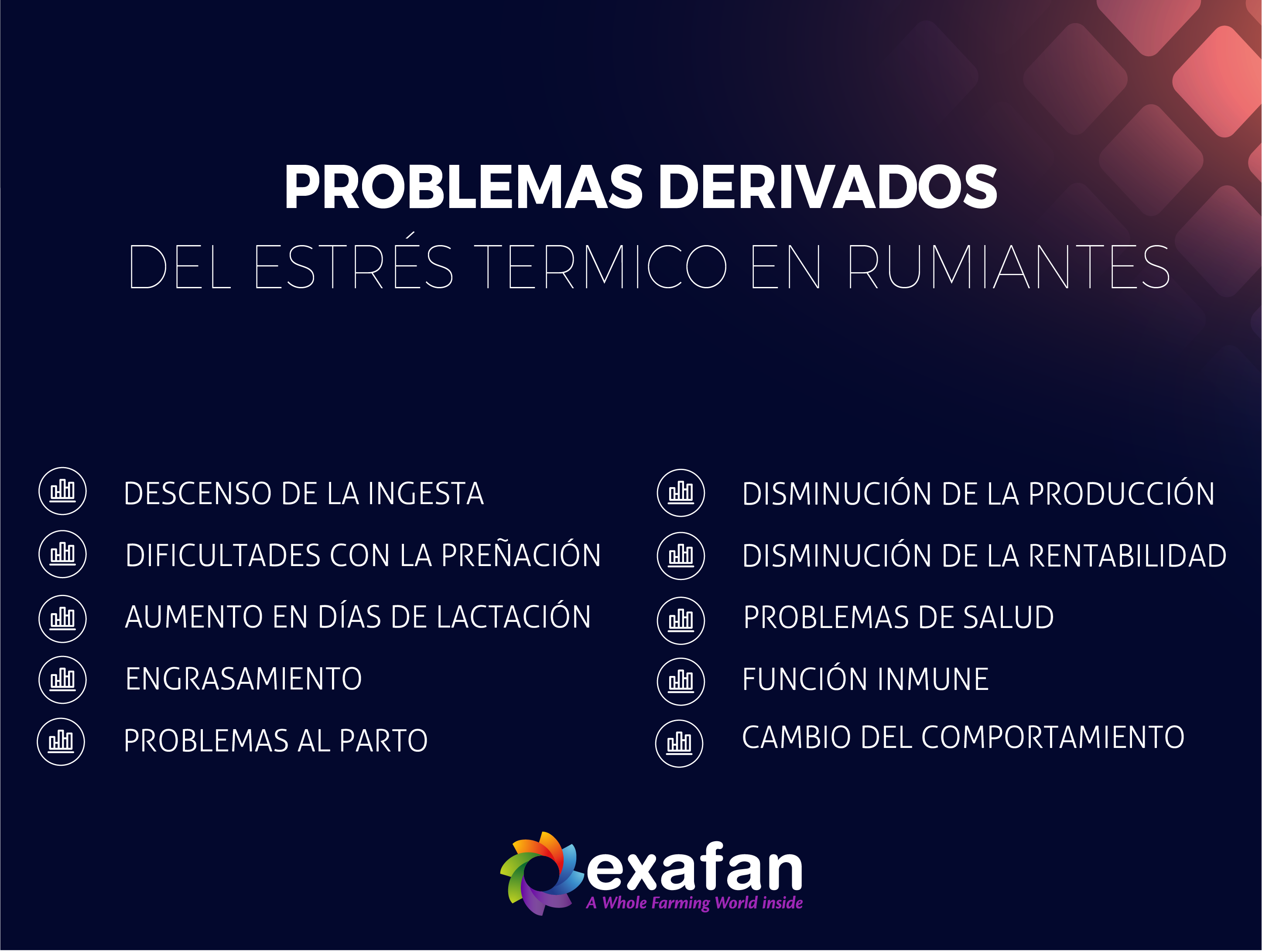 PROBLEMAS DERIVADOS
DEL ESTRÉS TERMICO EN RUMIANTES

DESCENSO DE LA INGESTA
DIFICULTADES CON LA PREÑACIÓN
AUMENTO EN DÍAS DE LACTACIÓN
ENGRASAMIENTO
PROBLEMAS AL PARTO

DISMINUCIÓN DE LA PRODUCCIÓN
DISMINUCIÓN DE LA RENTABILIDAD
PROBLEMAS DE SALUD
FUNCIÓN INMUNE
CAMBIO DEL COMPORTAMIENTO

exafan
A Whole Farming World inside